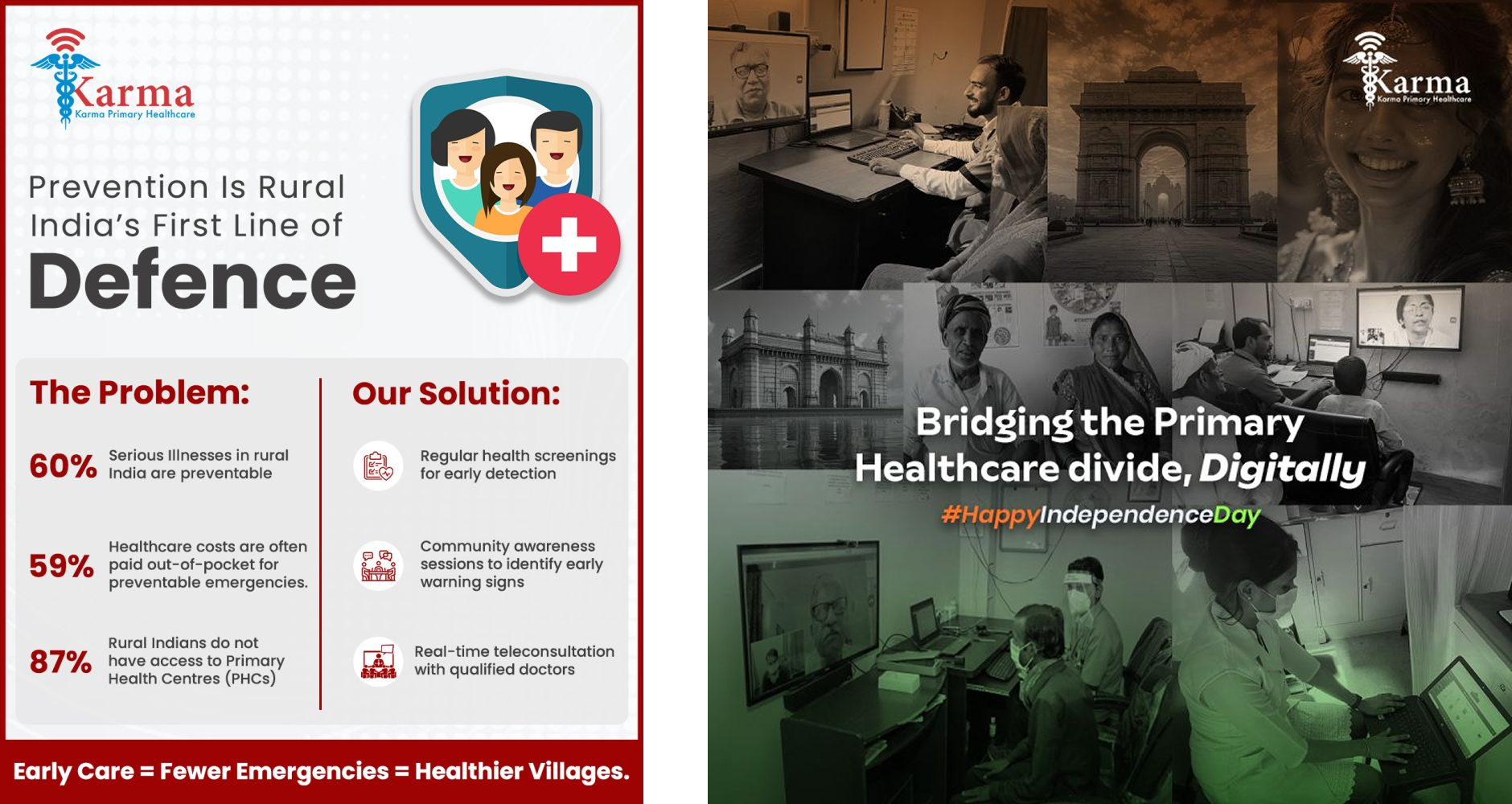 Karma
Karma Primary Healthcare

Prevention Is Rural India's First Line of Defence

The Problem:

60% Serious Illnesses in rural India are preventable

59% Healthcare costs are often paid out-of-pocket for preventable emergencies.

87% Rural Indians do not have access to Primary Health Centres (PHCs)

Our Solution:

Regular health screenings for early detection

Community awareness sessions to identify early warning signs

Real-time teleconsultation with qualified doctors

Early Care = Fewer Emergencies = Healthier Villages.

Karma
Karma Primary Healthcare

Bridging the Primary Healthcare divide, Digitally

#HappyIndependenceDay